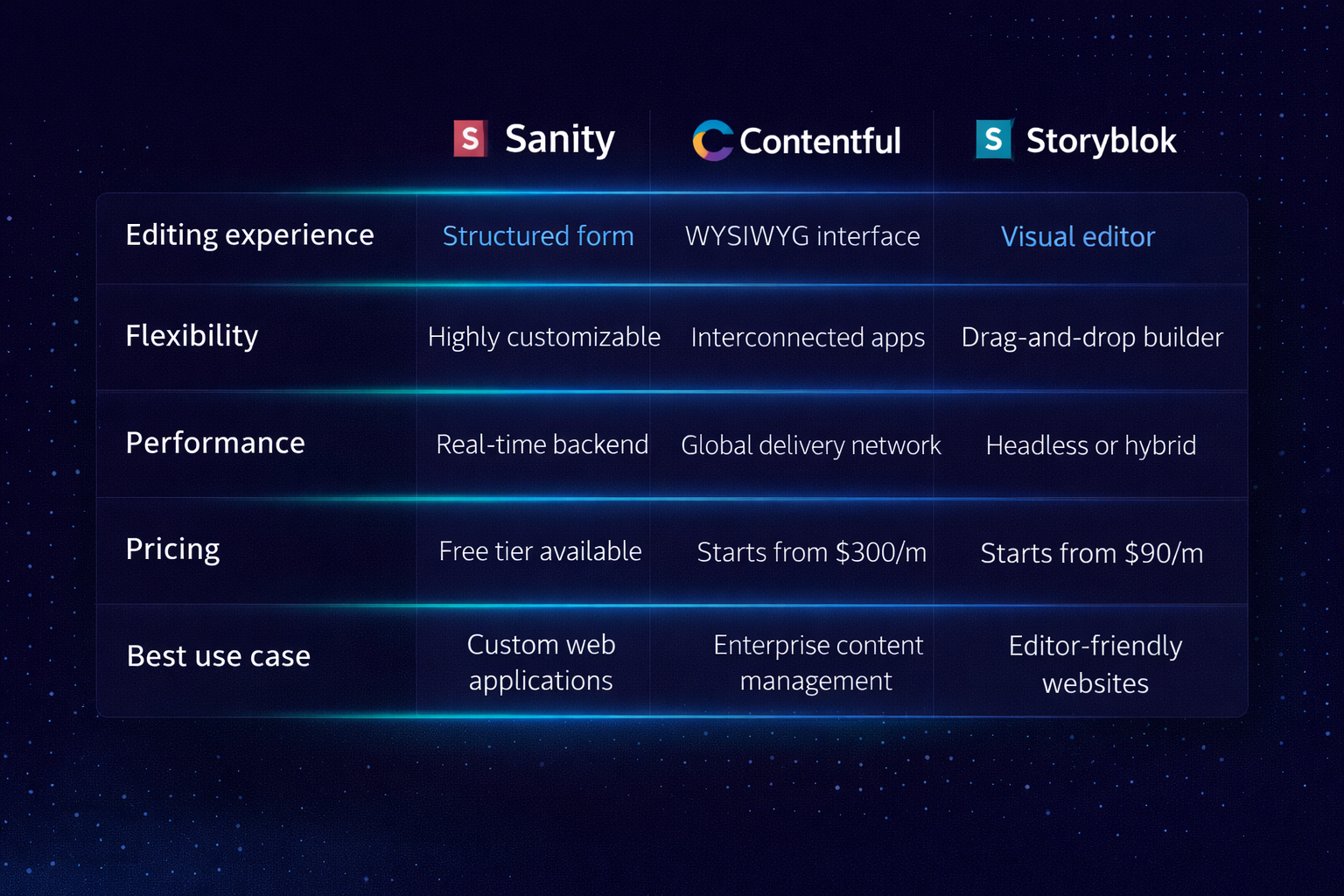 | | S Sanity | Contentful | S Storyblok |
|---|---|---|---|
| Editing experience | Structured form | WYSIWYG interface | Visual editor |
| Flexibility | Highly customizable | Interconnected apps | Drag-and-drop builder |
| Performance | Real-time backend | Global delivery network | Headless or hybrid |
| Pricing | Free tier available | Starts from \$300/m | Starts from \$90/m |
| Best use case | Custom web applications | Enterprise content management | Editor-friendly websites |